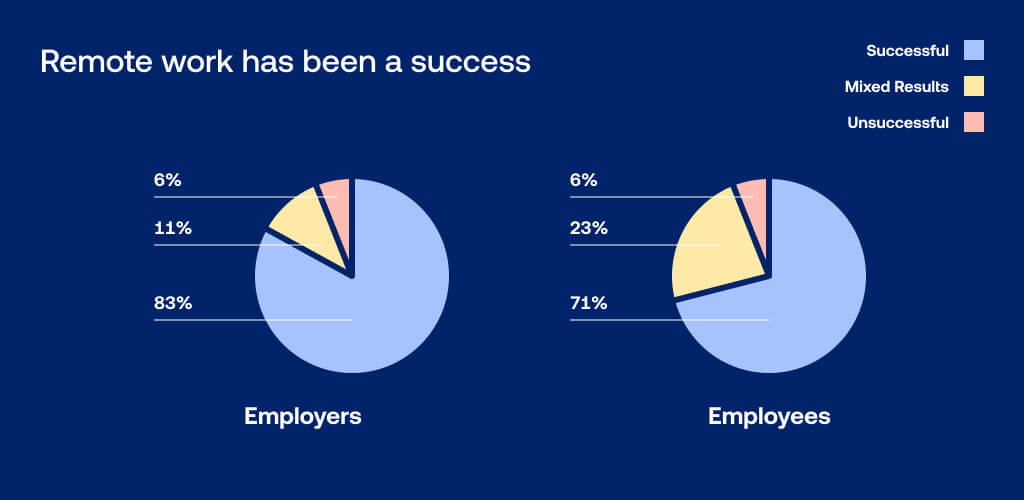 Remote work has been a success

Successful

Mixed Results

Unsuccessful

6%

11%

83%

Employers

6%

23%

71%

Employees